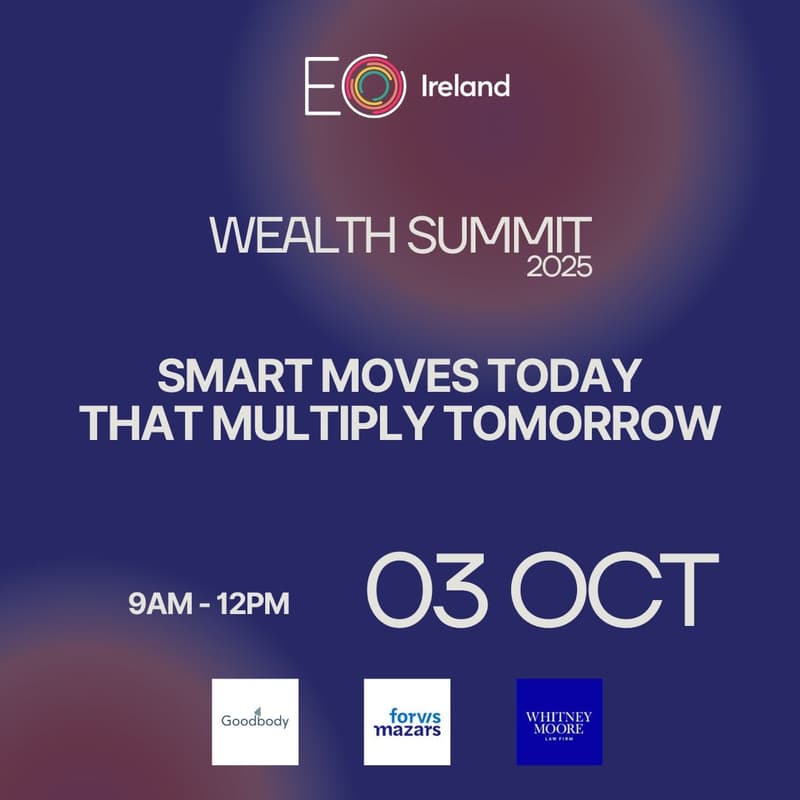 EO Ireland

WEALTH SUMMIT
2025

SMART MOVES TODAY THAT MULTIPLY TOMORROW

9AM - 12PM

03 OCT

Goodbody

forvis mazars

WHITNEY MOORE
LAW FIRM